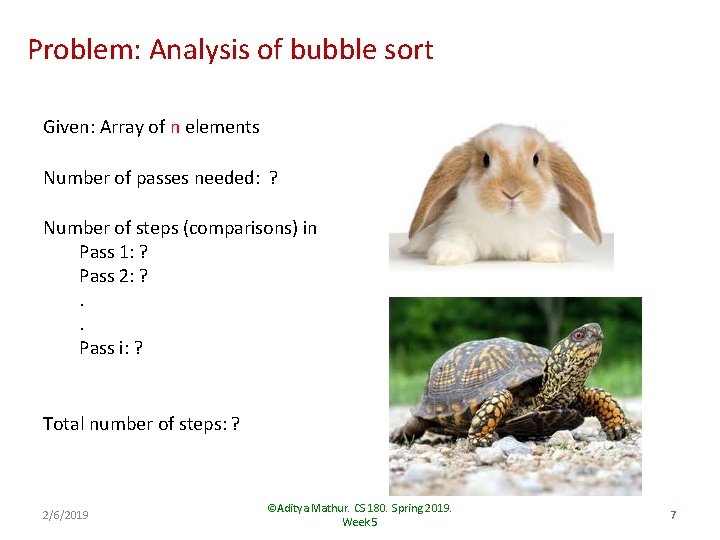 Problem: Analysis of bubble sort

Given: Array of n elements

Number of passes needed: ?

Number of steps (comparisons) in
Pass 1: ?
Pass 2: ?
.
.
Pass i: ?

Total number of steps: ?

2/6/2019

©Aditya Mathur. CS 180. Spring 2019. Week 5

7